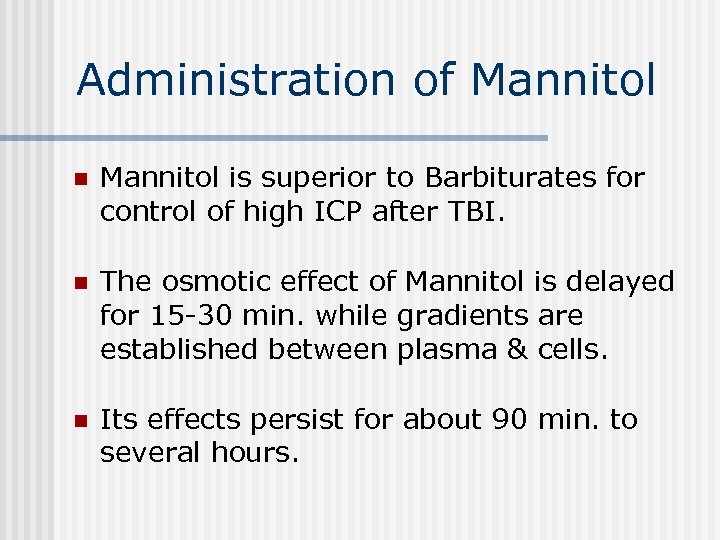 Administration of Mannitol

- Mannitol is superior to Barbiturates for control of high ICP after TBI.

- The osmotic effect of Mannitol is delayed for 15-30 min. while gradients are established between plasma & cells.

- Its effects persist for about 90 min. to several hours.